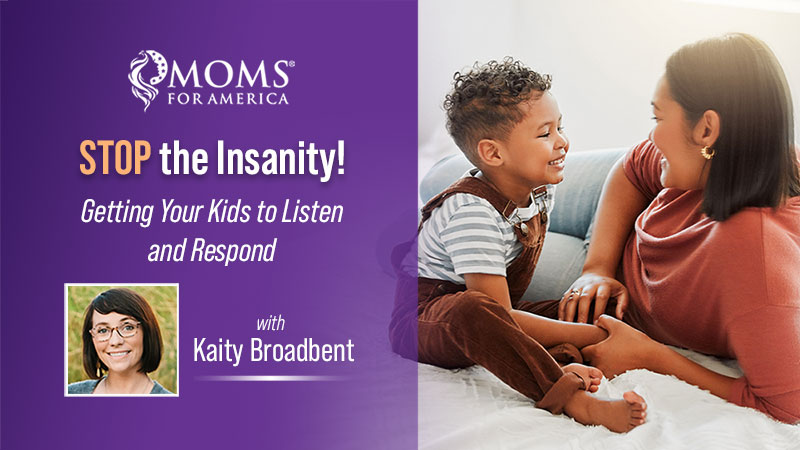 MOMS® FOR AMERICA

STOP the Insanity!

Getting Your Kids to Listen and Respond

with

Kaity Broadbent